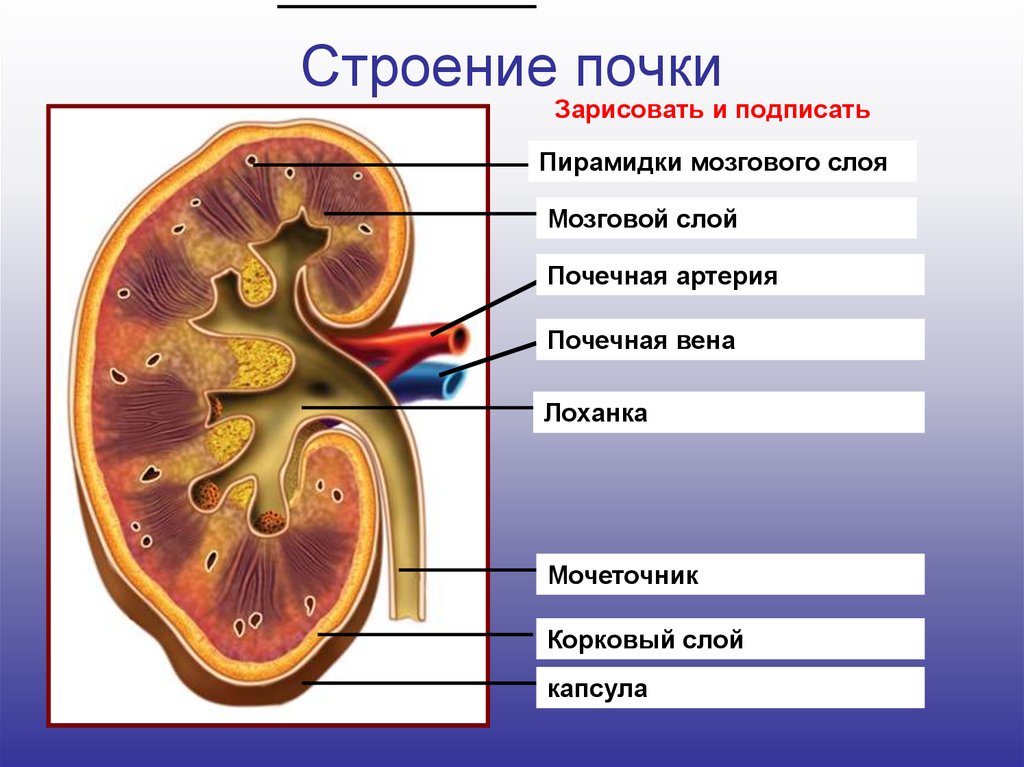 Строение почки

Зарисовать и подписать

Пирамидки мозгового слоя

Мозговой слой

Почечная артерия

Почечная вена

Лоханка

Мочеточник

Корковый слой

капсула